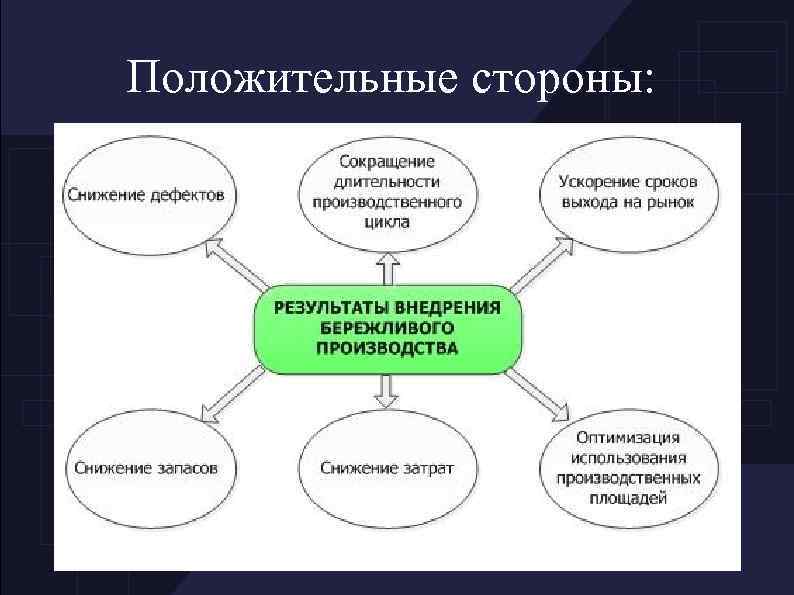 Положительные стороны:

Снижение дефектов

Сокращение длительности производственного цикла

Ускорение сроков выхода на рынок

РЕЗУЛЬТАТЫ ВНЕДРЕНИЯ БЕРЕЖЛИВОГО ПРОИЗВОДСТВА

Снижение запасов

Снижение затрат

Оптимизация использования производственных площадей